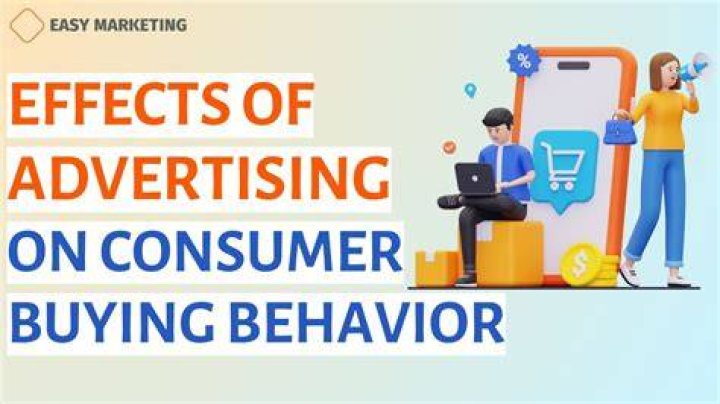 EASY MARKETING

EFFECTS OF ADVERTISING ON CONSUMER BUYING BEHAVIOR

%

$